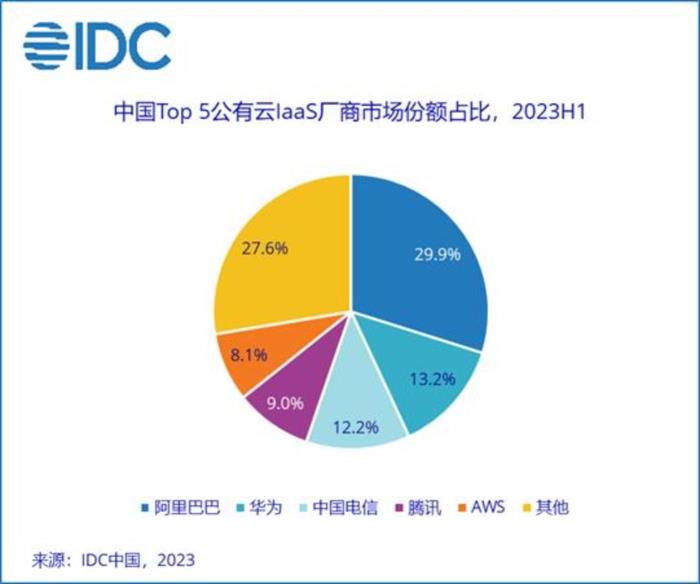 IDC

中国Top 5公有云IaaS厂商市场份额占比，2023H1

29.9%
13.2%
12.2%
9.0%
8.1%
27.6%

阿里巴巴 华为 中国电信 腾讯 AWS 其他

来源：IDC中国，2023